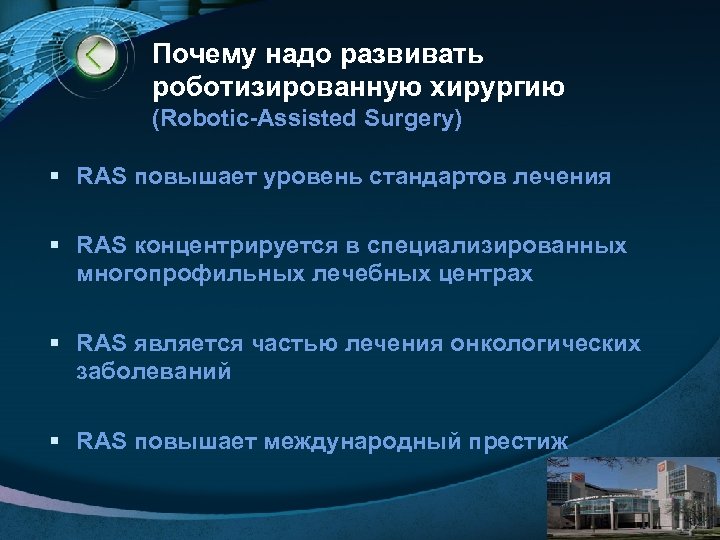 Почему надо развивать роботизированную хирургию
(Robotic-Assisted Surgery)

▪ RAS повышает уровень стандартов лечения

▪ RAS концентрируется в специализированных многопрофильных лечебных центрах

▪ RAS является частью лечения онкологических заболеваний

▪ RAS повышает международный престиж